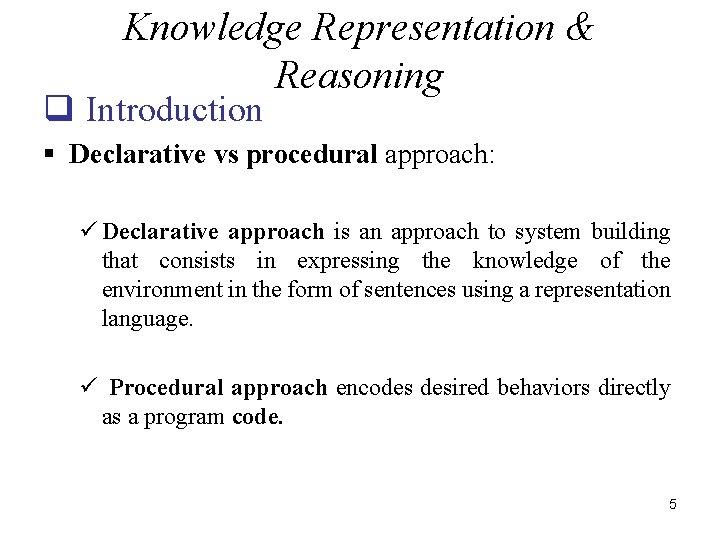 Knowledge Representation & Reasoning

❑ Introduction

▪ Declarative vs procedural approach:

✓ Declarative approach is an approach to system building that consists in expressing the knowledge of the environment in the form of sentences using a representation language.

✓ Procedural approach encodes desired behaviors directly as a program code.

5